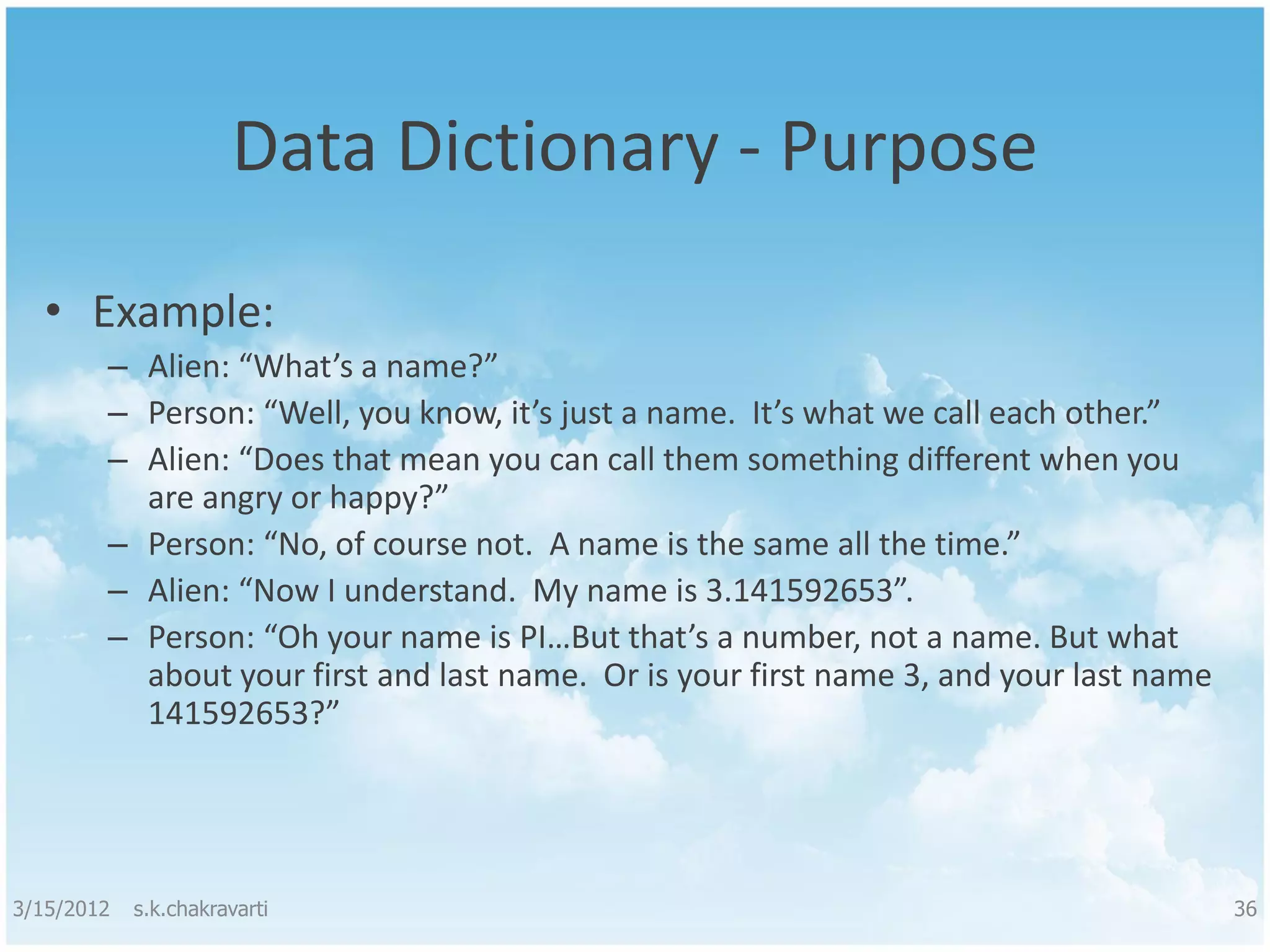 Data Dictionary - Purpose

• Example:
– Alien: “What’s a name?”
– Person: “Well, you know, it’s just a name.  It’s what we call each other.”
– Alien: “Does that mean you can call them something different when you are angry or happy?”
– Person: “No, of course not.  A name is the same all the time.”
– Alien: “Now I understand.  My name is 3.141592653”.
– Person: “Oh your name is PI…But that’s a number, not a name. But what about your first and last name.  Or is your first name 3, and your last name 141592653?”

3/15/2012    s.k.chakravarti    36